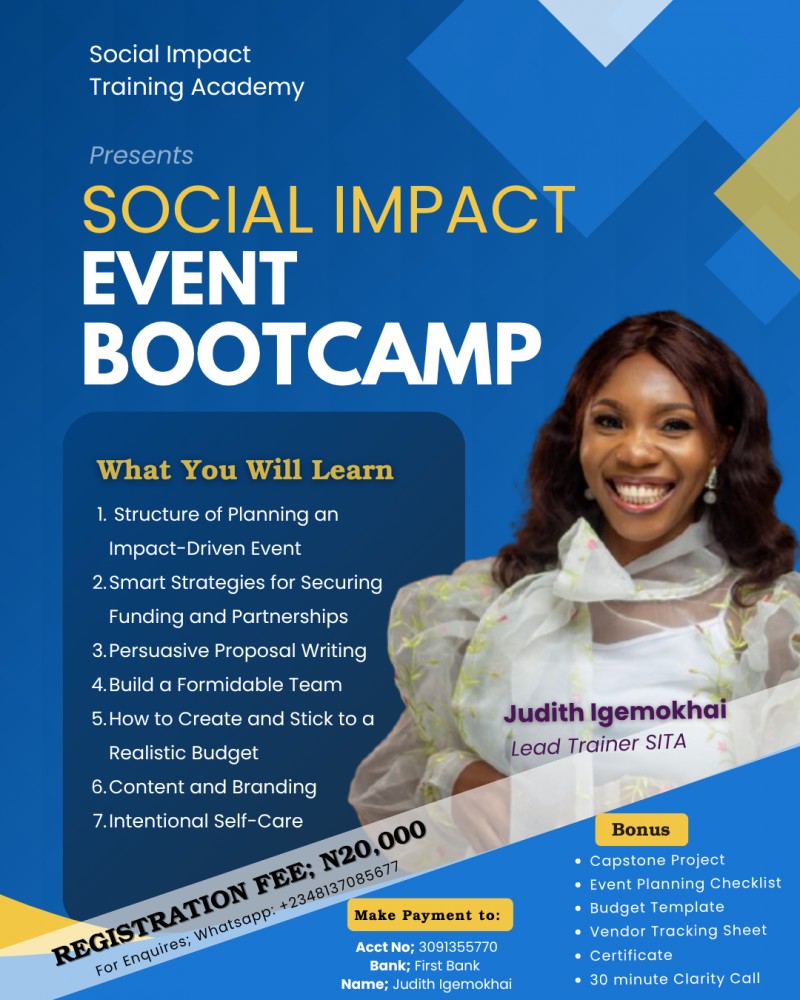 Social Impact Training Academy

Presents

SOCIAL IMPACT EVENT BOOTCAMP

What You Will Learn

1. Structure of Planning an Impact-Driven Event
2. Smart Strategies for Securing Funding and Partnerships
3. Persuasive Proposal Writing
4. Build a Formidable Team
5. How to Create and Stick to a Realistic Budget
6. Content and Branding
7. Intentional Self-Care

Judith Igemokhai
Lead Trainer SITA

REGISTRATION FEE; N20,000
For Enquires; Whatsapp: +2348137085677

Make Payment to:
Acct No; 3091355770
Bank; First Bank
Name; Judith Igemokhai

Bonus
• Capstone Project
• Event Planning Checklist
• Budget Template
• Vendor Tracking Sheet
• Certificate
• 30 minute Clarity Call